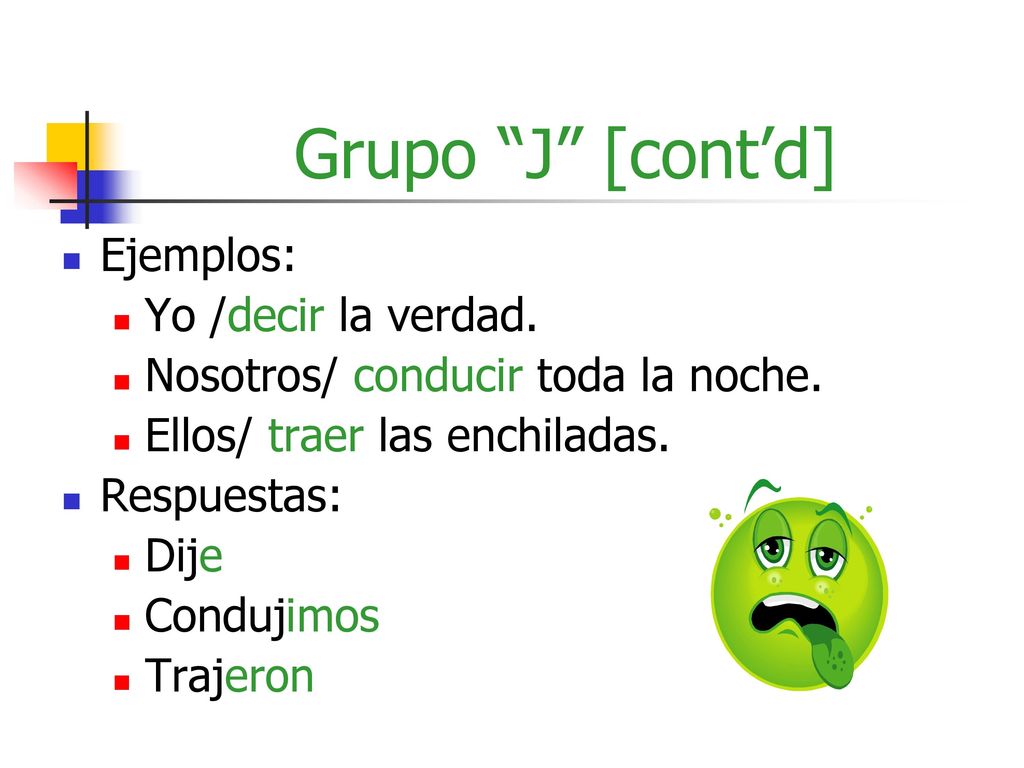 Grupo “J” [cont’d]

Ejemplos:

Yo /decir la verdad.

Nosotros/ conducir toda la noche.

Ellos/ traer las enchiladas.

Respuestas:

Dije

Condujimos

Trajeron